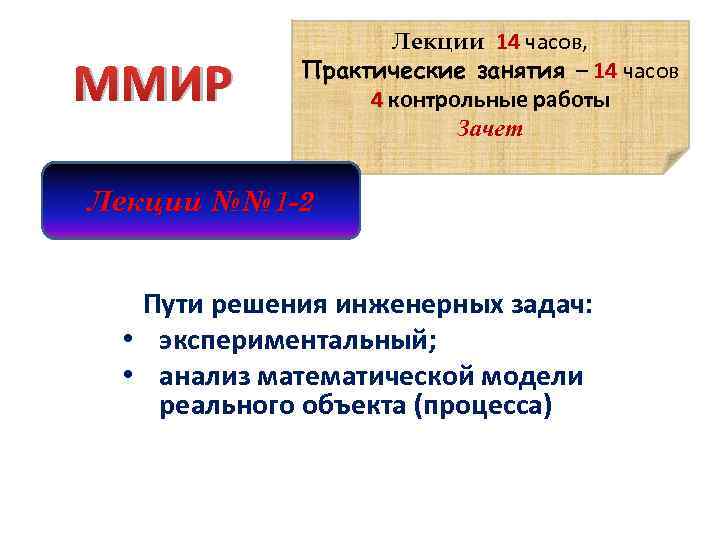 ММИР

Лекции 14 часов,
Практические занятия – 14 часов
4 контрольные работы
Зачет

Лекции №№ 1-2

Пути решения инженерных задач:
• экспериментальный;
• анализ математической модели реального объекта (процесса)